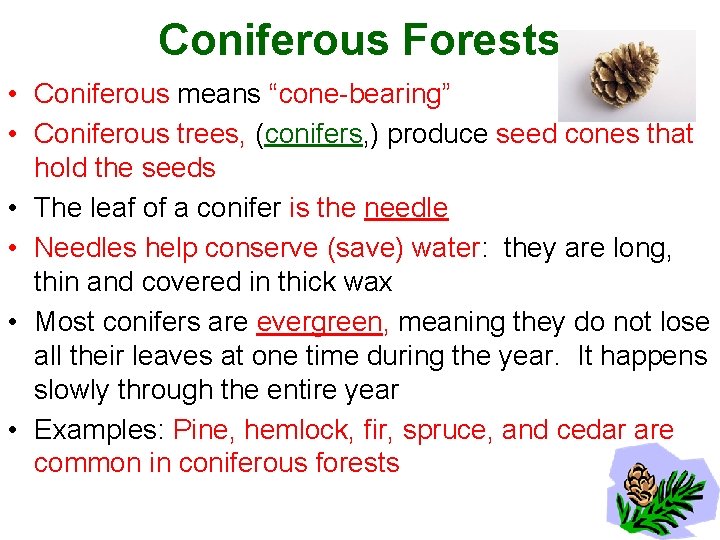 Coniferous Forests

• Coniferous means “cone-bearing”
• Coniferous trees, (conifers,) produce seed cones that hold the seeds
• The leaf of a conifer is the needle
• Needles help conserve (save) water: they are long, thin and covered in thick wax
• Most conifers are evergreen, meaning they do not lose all their leaves at one time during the year. It happens slowly through the entire year
• Examples: Pine, hemlock, fir, spruce, and cedar are common in coniferous forests